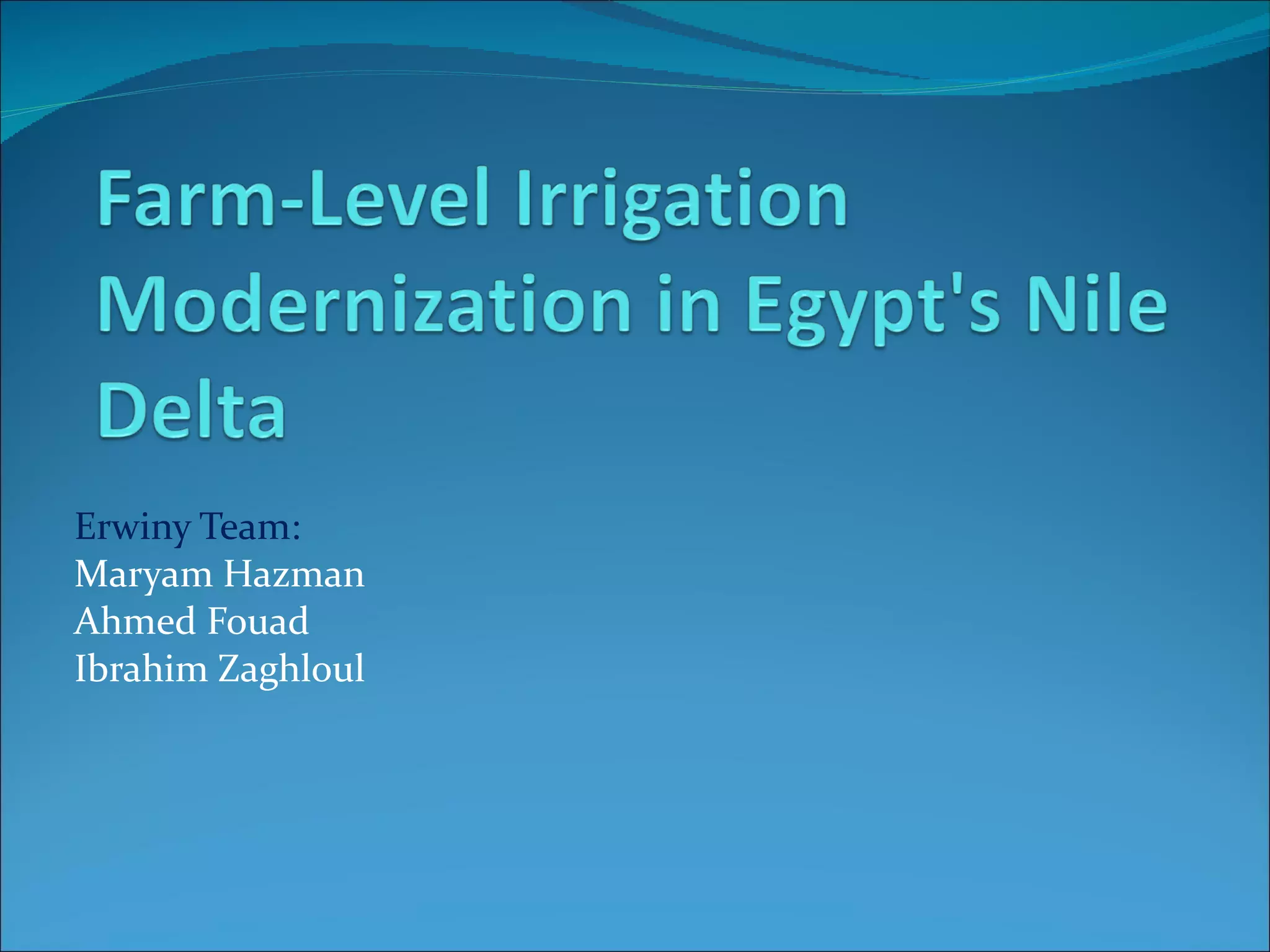 Farm-Level Irrigation Modernization in Egypt's Nile Delta

Erwiny Team:
Maryam Hazman
Ahmed Fouad
Ibrahim Zaghloul